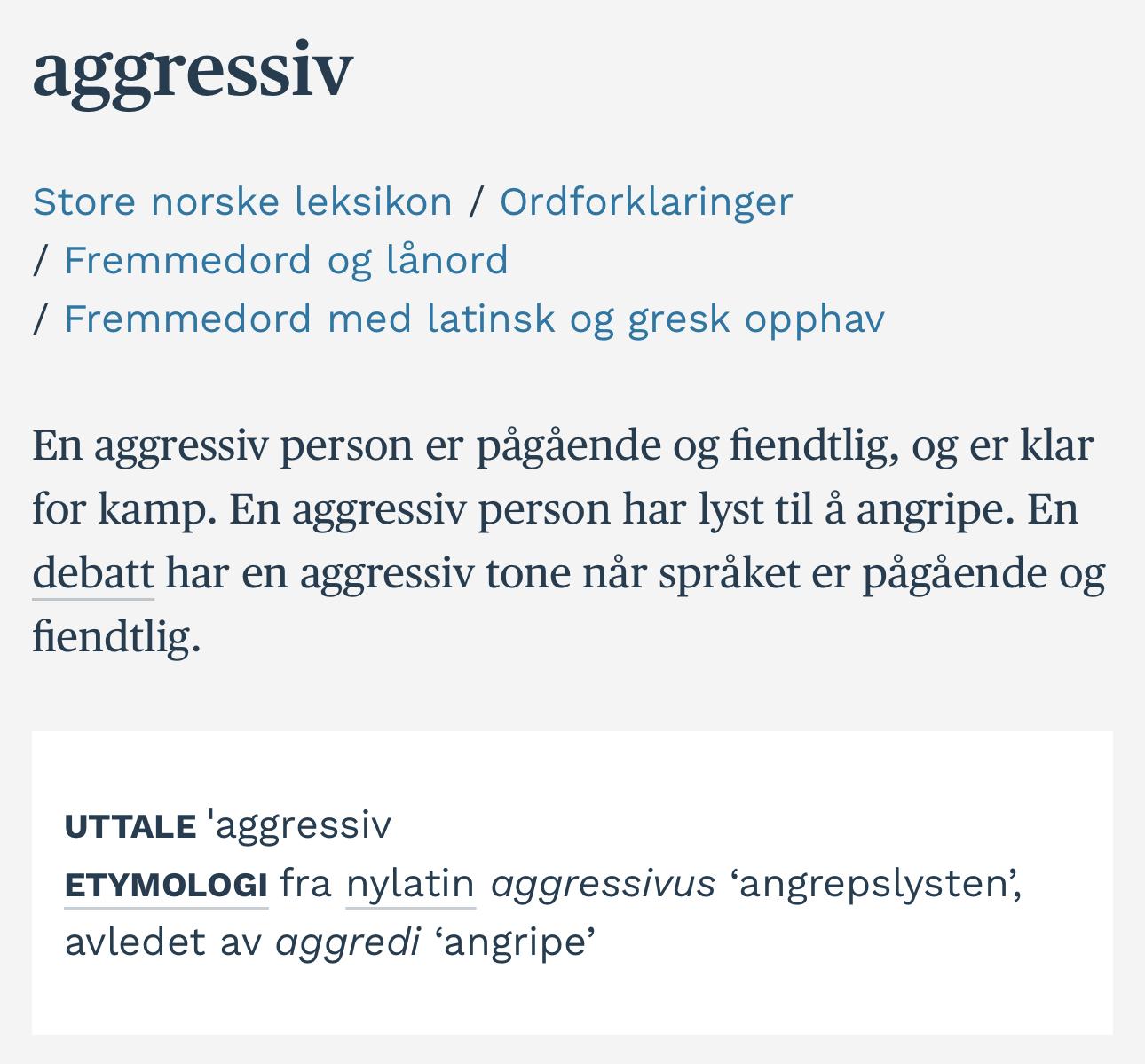 aggressiv

Store norske leksikon / Ordforklaringer / Fremmedord og lånord / Fremmedord med latinsk og gresk opphav

En aggressiv person er pågående og fiendtlig, og er klar for kamp. En aggressiv person har lyst til å angripe. En debatt har en aggressiv tone når språket er pågående og fiendtlig.

UTTALE 'aggressiv
ETYMOLOGI fra nylatin aggressivus ‘angrepslysten’, avledet av aggredi ‘angripe’